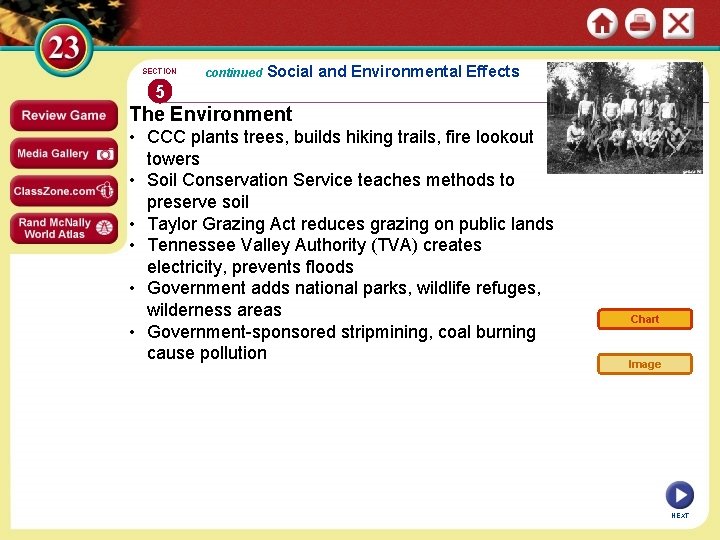 23

SECTION 5

continued Social and Environmental Effects

Review Game

Media Gallery

ClassZone.com

Rand McNally World Atlas

The Environment

• CCC plants trees, builds hiking trails, fire lookout towers
• Soil Conservation Service teaches methods to preserve soil
• Taylor Grazing Act reduces grazing on public lands
• Tennessee Valley Authority (TVA) creates electricity, prevents floods
• Government adds national parks, wildlife refuges, wilderness areas
• Government-sponsored stripmining, coal burning cause pollution

Chart

Image

NEXT